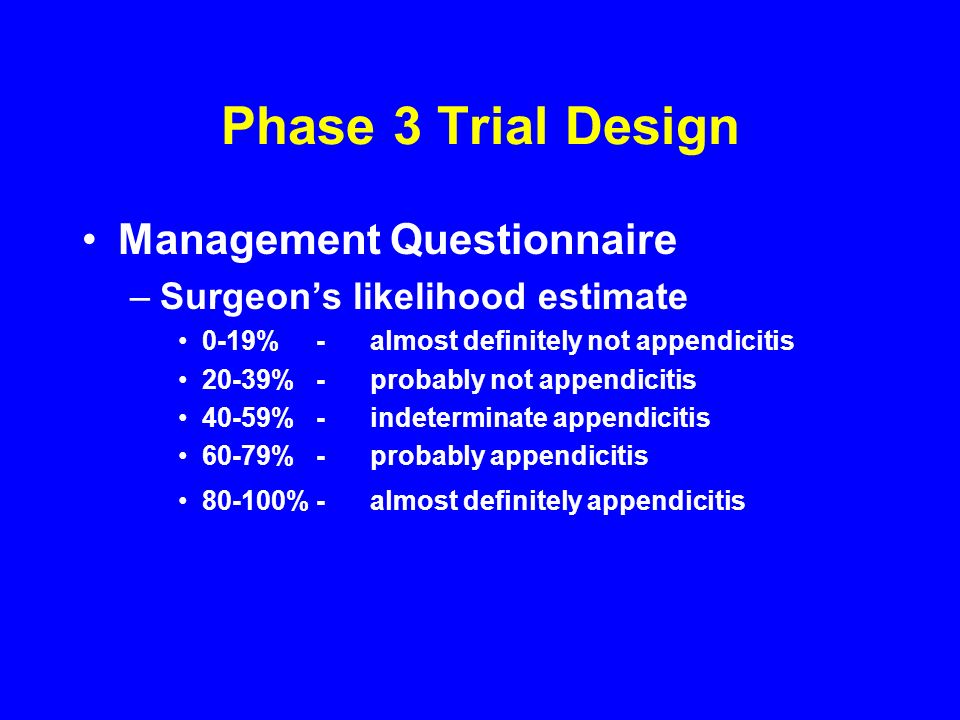 Phase 3 Trial Design

• Management Questionnaire

– Surgeon's likelihood estimate

• 0-19% - almost definitely not appendicitis
• 20-39% - probably not appendicitis
• 40-59% - indeterminate appendicitis
• 60-79% - probably appendicitis
• 80-100% - almost definitely appendicitis